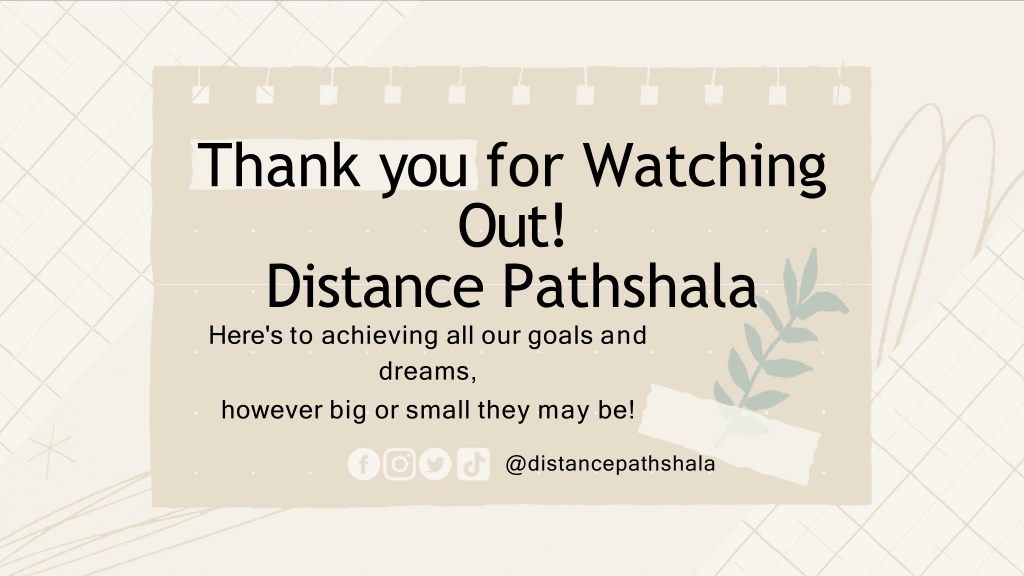 Thank you for Watching Out!
Distance Pathshala

Here's to achieving all our goals and dreams,
however big or small they may be!

@distancepathshala